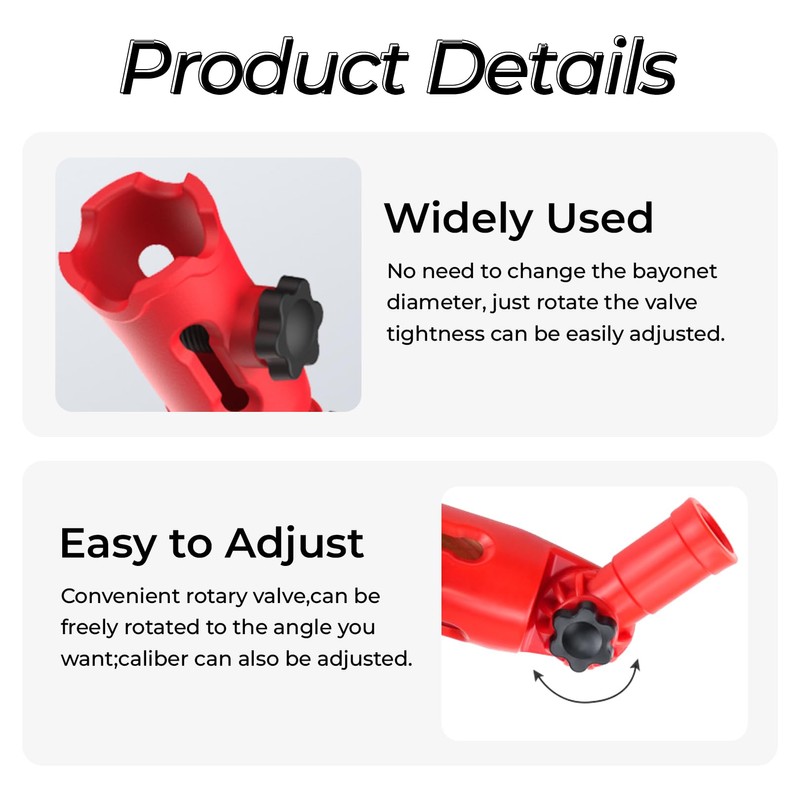 Product Details

Widely Used

No need to change the bayonet diameter, just rotate the valve tightness can be easily adjusted.

Easy to Adjust

Convenient rotary valve,can be freely rotated to the angle you want;caliber can also be adjusted.